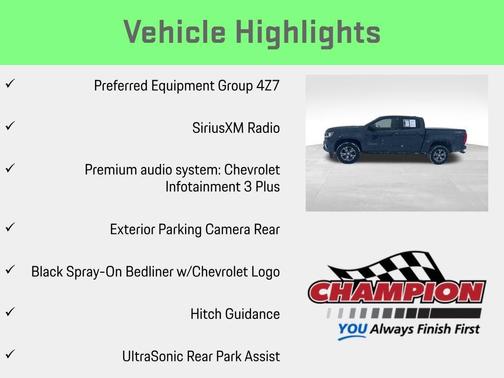 Vehicle Highlights

✓ Preferred Equipment Group 4Z7

✓ SiriusXM Radio

✓ Premium audio system: Chevrolet Infotainment 3 Plus

✓ Exterior Parking Camera Rear

✓ Black Spray-On Bedliner w/Chevrolet Logo

✓ Hitch Guidance

✓ UltraSonic Rear Park Assist

CHAMPION
YOU Always Finish First